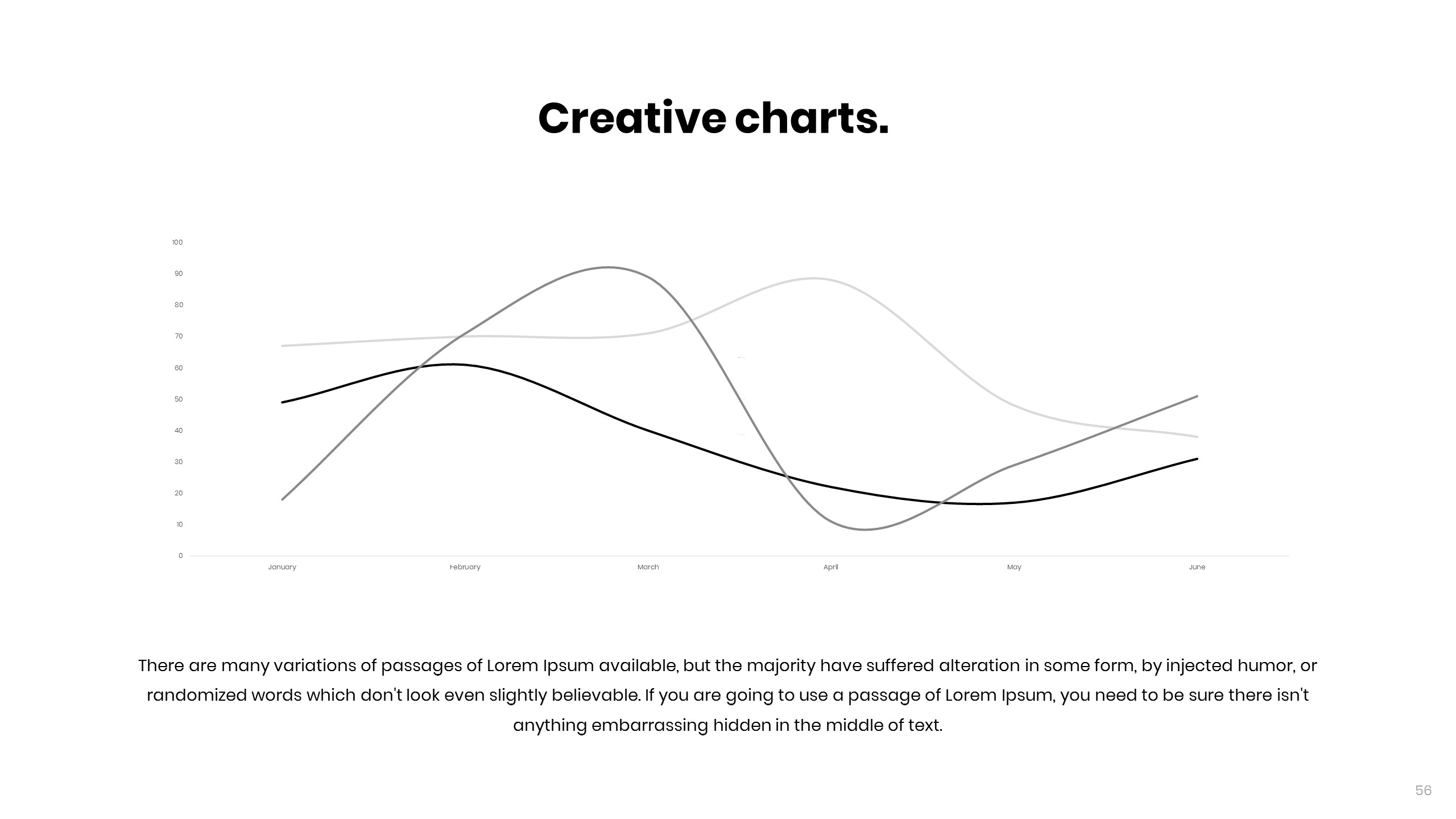 Creative charts.

100
90
80
70
60
50
40
30
20
10
0

January
February
March
April
May
June

There are many variations of passages of Lorem Ipsum available, but the majority have suffered alteration in some form, by injected humor, or randomized words which don't look even slightly believable. If you are going to use a passage of Lorem Ipsum, you need to be sure there isn't anything embarrassing hidden in the middle of text.

56